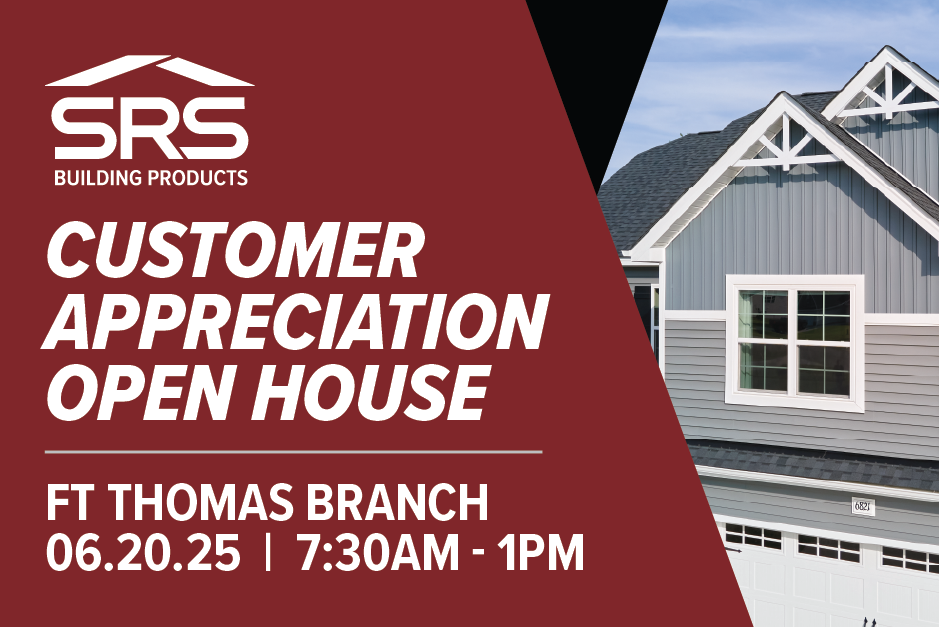 SRS
BUILDING PRODUCTS

CUSTOMER APPRECIATION OPEN HOUSE

FT THOMAS BRANCH
06.20.25 | 7:30AM - 1PM

6821